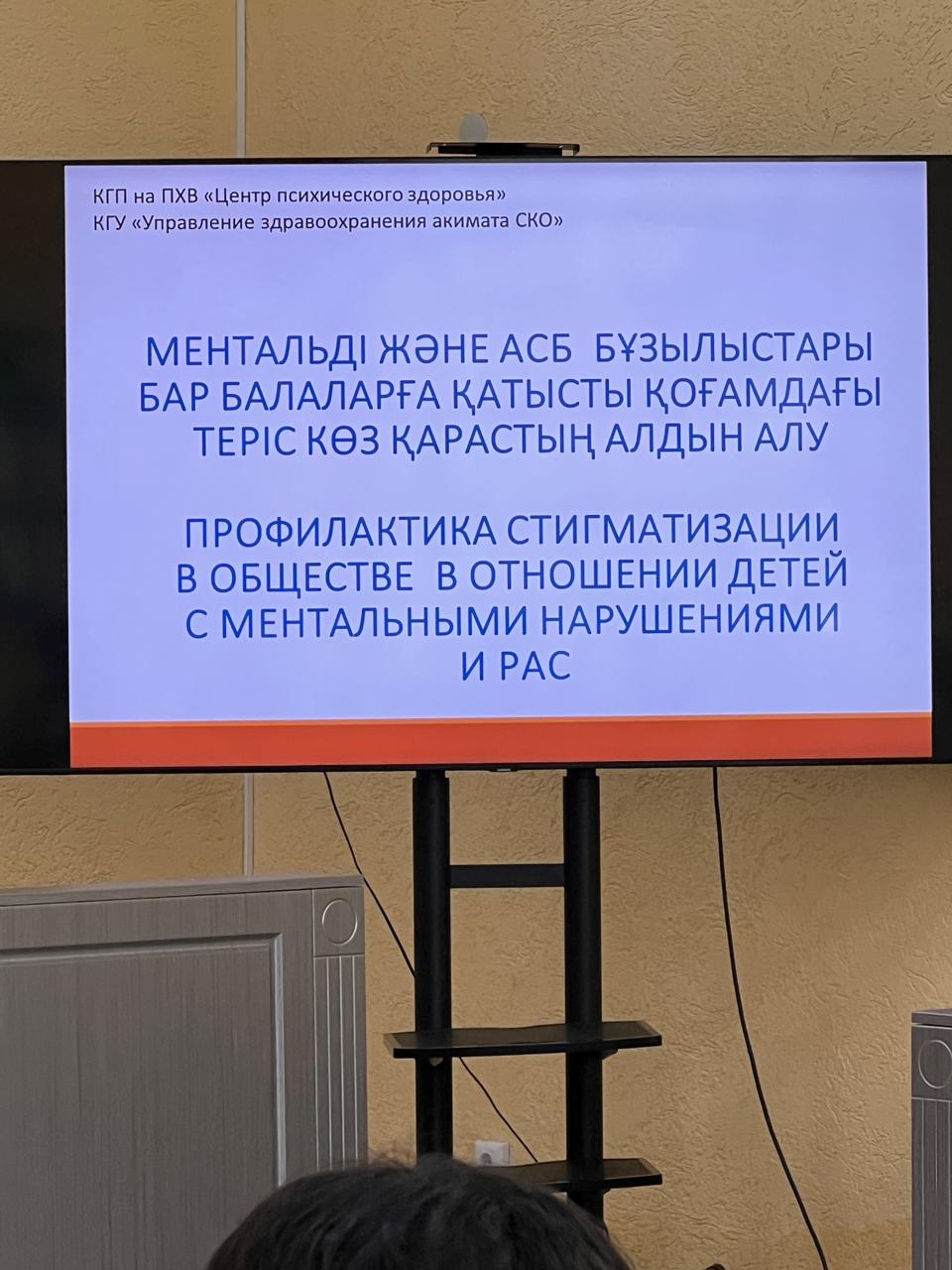 КГП на ПХВ «Центр психического здоровья»
КГУ «Управление здравоохранения акимата СКО»

МЕНТАЛЬДІ ЖӘНЕ АСБ БҰЗЫЛЫСТАРЫ БАР БАЛАЛАРҒА ҚАТЫСТЫ ҚОҒАМДАҒЫ ТЕРІС КӨЗ ҚАРАСТЫҢ АЛДЫН АЛУ

ПРОФИЛАКТИКА СТИГМАТИЗАЦИИ В ОБЩЕСТВЕ В ОТНОШЕНИИ ДЕТЕЙ С МЕНТАЛЬНЫМИ НАРУШЕНИЯМИ И РАС